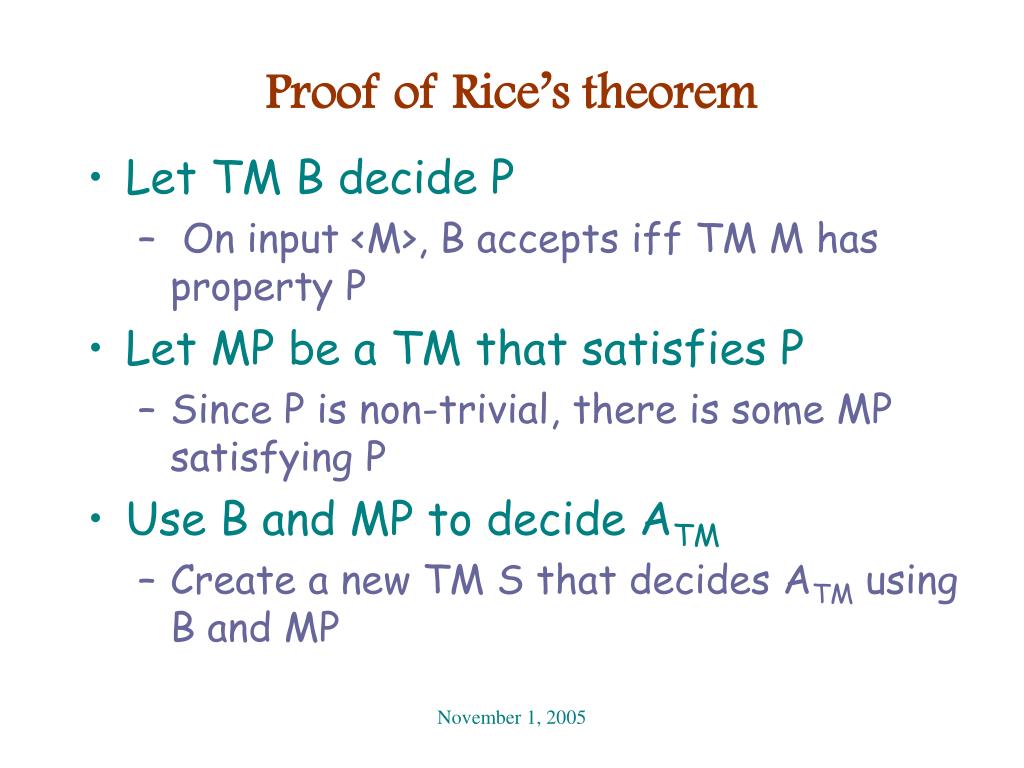 Proof of Rice's theorem

• Let TM B decide P
  – On input <M>, B accepts iff TM M has property P
• Let MP be a TM that satisfies P
  – Since P is non-trivial, there is some MP satisfying P
• Use B and MP to decide $A_{TM}$
  – Create a new TM S that decides $A_{TM}$ using B and MP

November 1, 2005